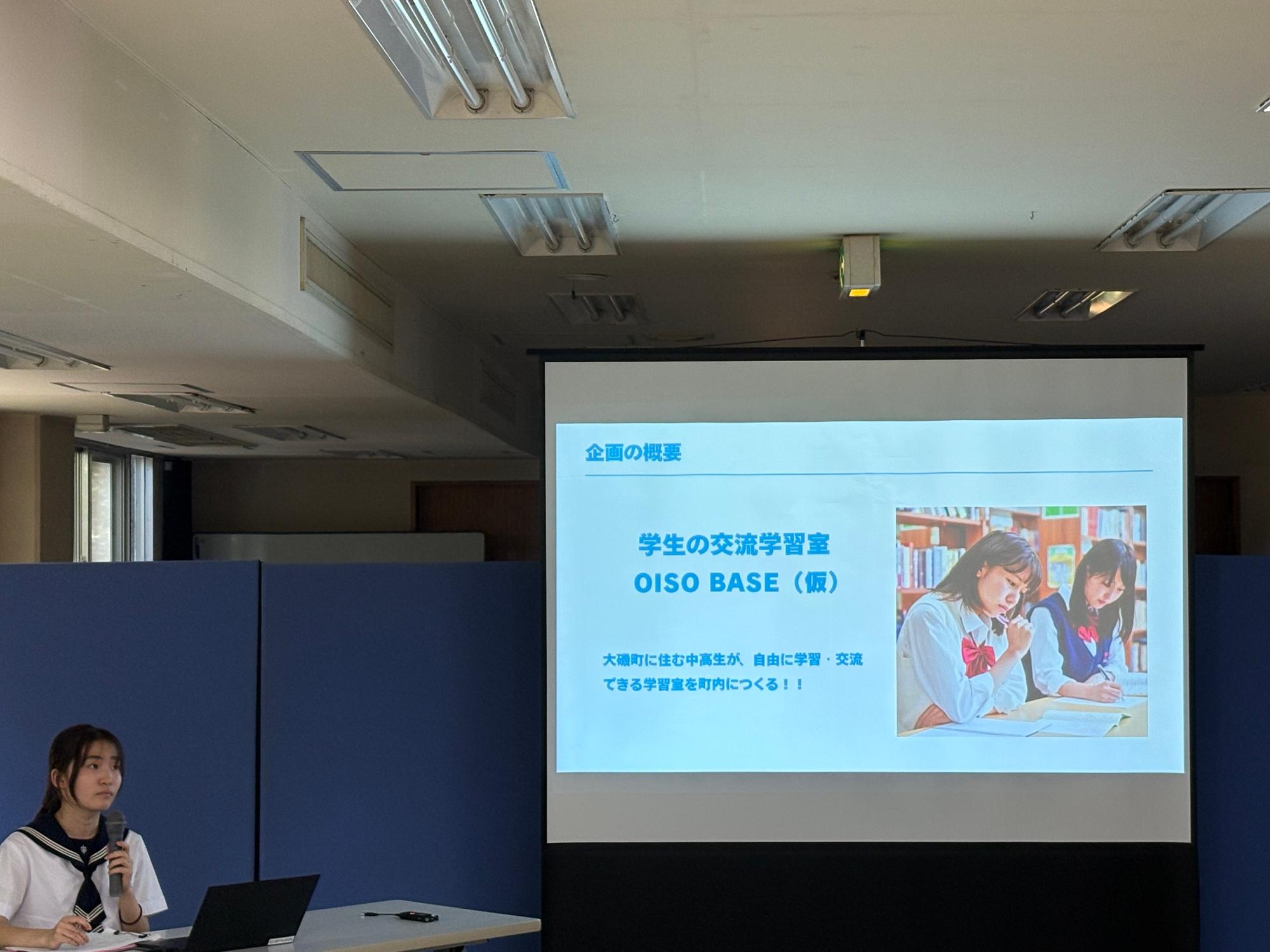 企画の概要

学生の交流学習室
OISO BASE（仮）

大磯町に住む中高生が、自由に学習・交流できる学習室を町内につくる！！